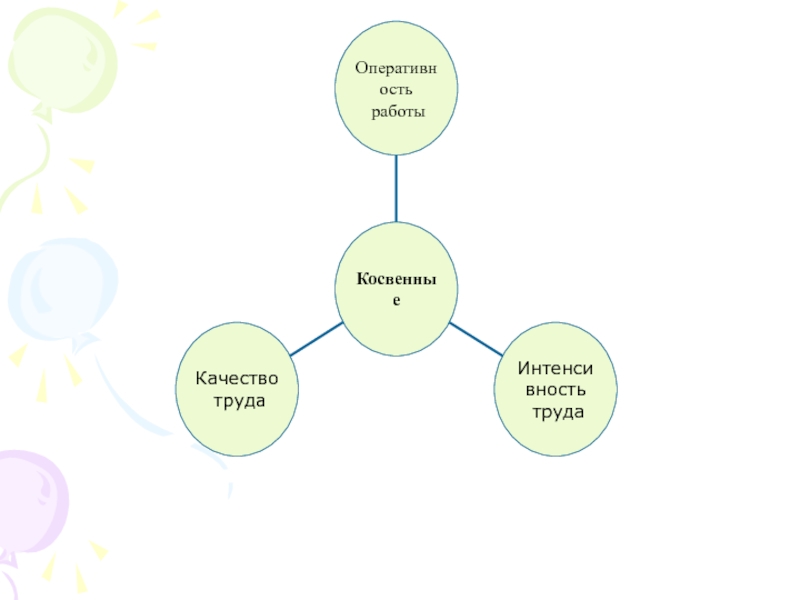 Оперативность работы

Косвенные

Качество труда

Интенсивность труда